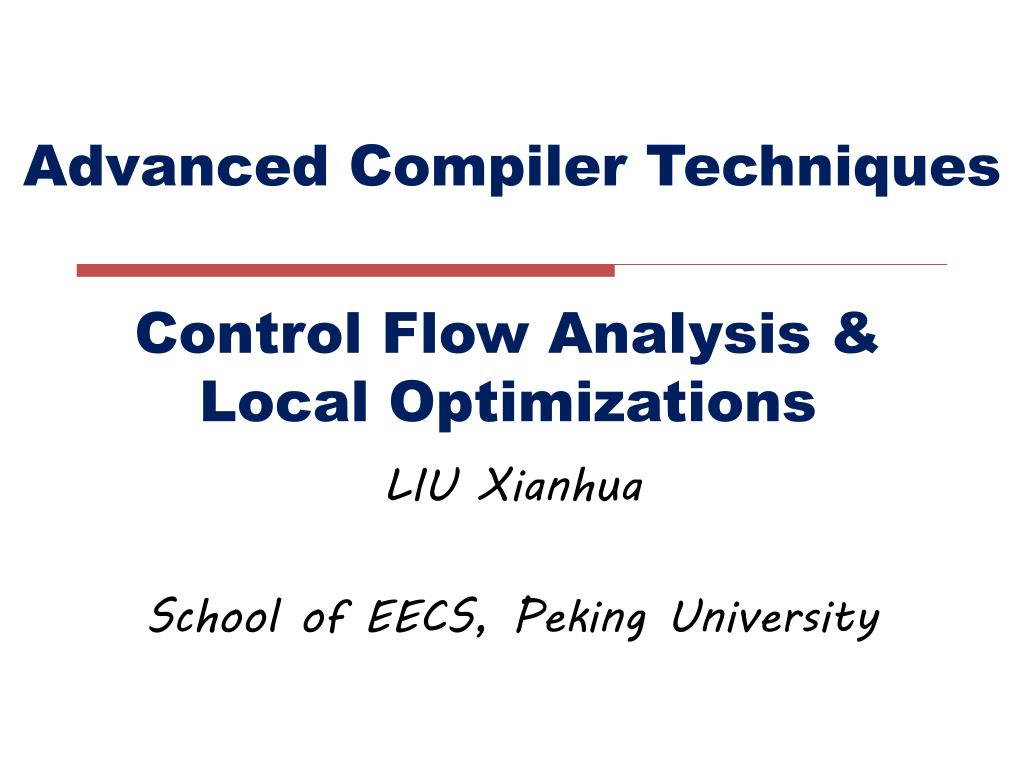 Advanced Compiler Techniques

Control Flow Analysis & Local Optimizations

LIU Xianhua

School of EECS, Peking University